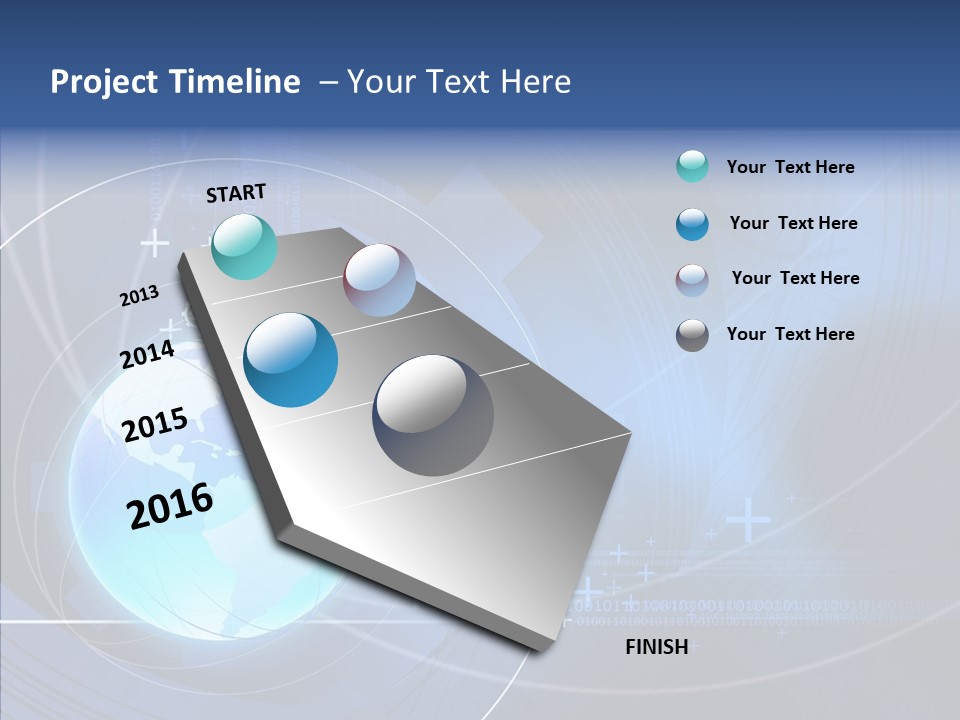 Project Timeline – Your Text Here

START

2013

2014

2015

2016

FINISH

Your Text Here

Your Text Here

Your Text Here

Your Text Here